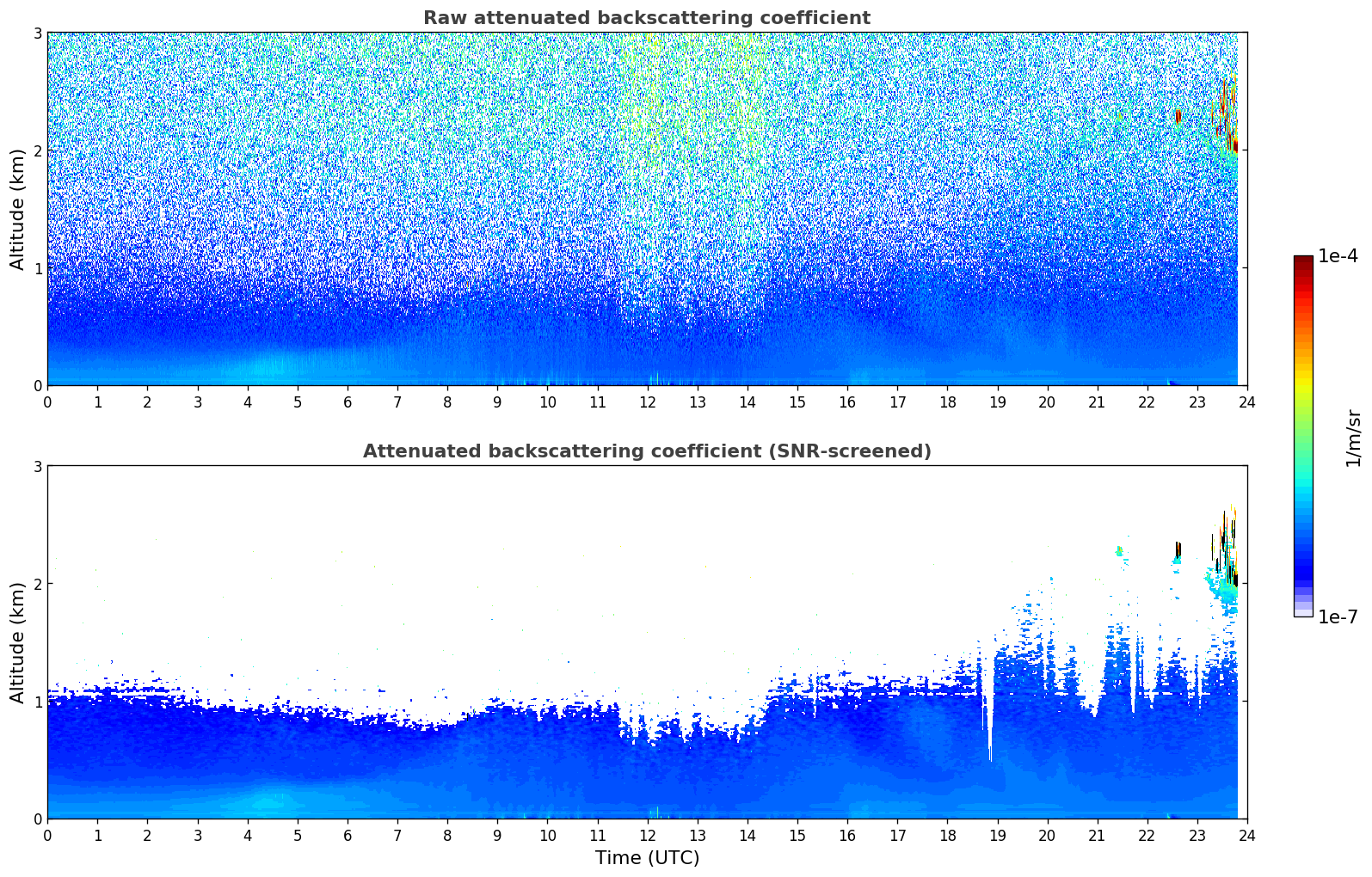 Raw attenuated backscattering coefficient

Altitude (km)

3
2
1
0

0 1 2 3 4 5 6 7 8 9 10 11 12 13 14 15 16 17 18 19 20 21 22 23 24

Attenuated backscattering coefficient (SNR-screened)

Altitude (km)

3
2
1
0

0 1 2 3 4 5 6 7 8 9 10 11 12 13 14 15 16 17 18 19 20 21 22 23 24

Time (UTC)

1e-4
1/m/sr
1e-7